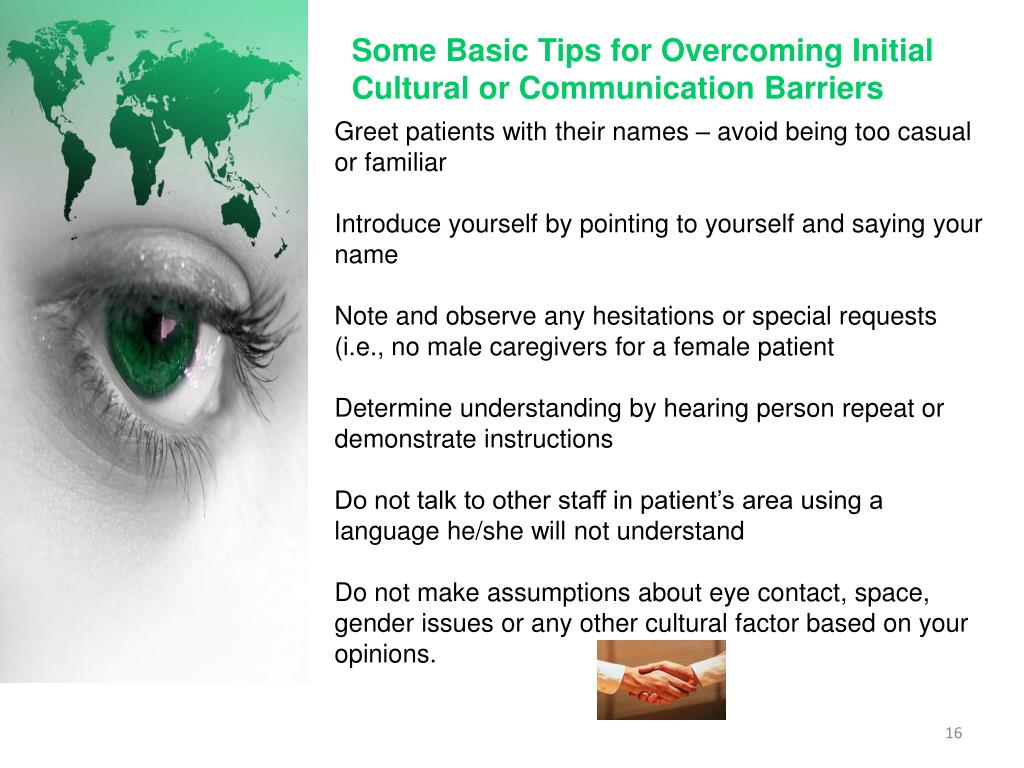 Some Basic Tips for Overcoming Initial Cultural or Communication Barriers

Greet patients with their names – avoid being too casual or familiar

Introduce yourself by pointing to yourself and saying your name

Note and observe any hesitations or special requests (i.e., no male caregivers for a female patient

Determine understanding by hearing person repeat or demonstrate instructions

Do not talk to other staff in patient's area using a language he/she will not understand

Do not make assumptions about eye contact, space, gender issues or any other cultural factor based on your opinions.

16